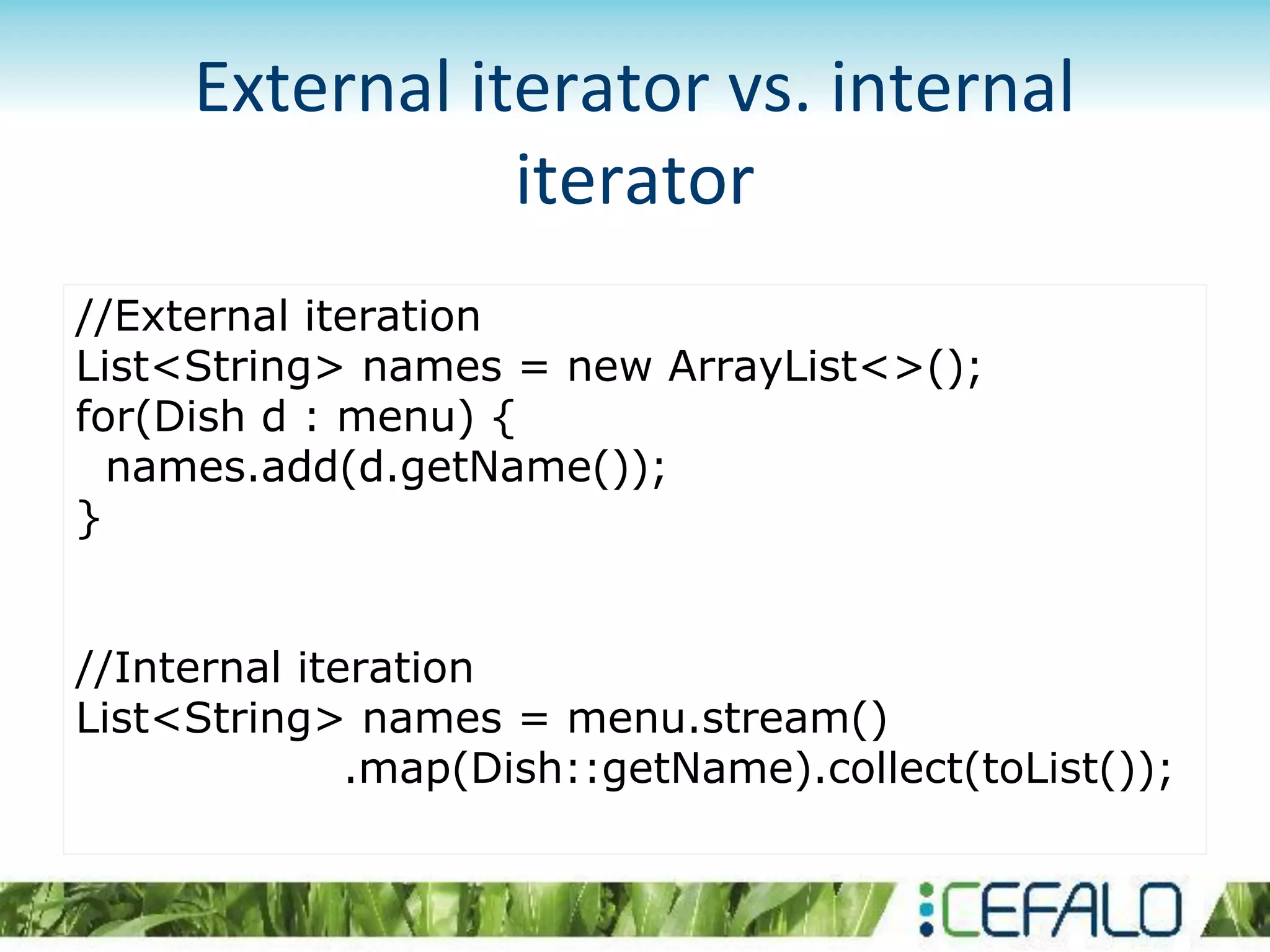 External iterator vs. internal iterator

//External iteration
List<String> names = new ArrayList<>();
for(Dish d : menu) {
  names.add(d.getName());
}

//Internal iteration
List<String> names = menu.stream()
                .map(Dish::getName).collect(toList());

CEFALO